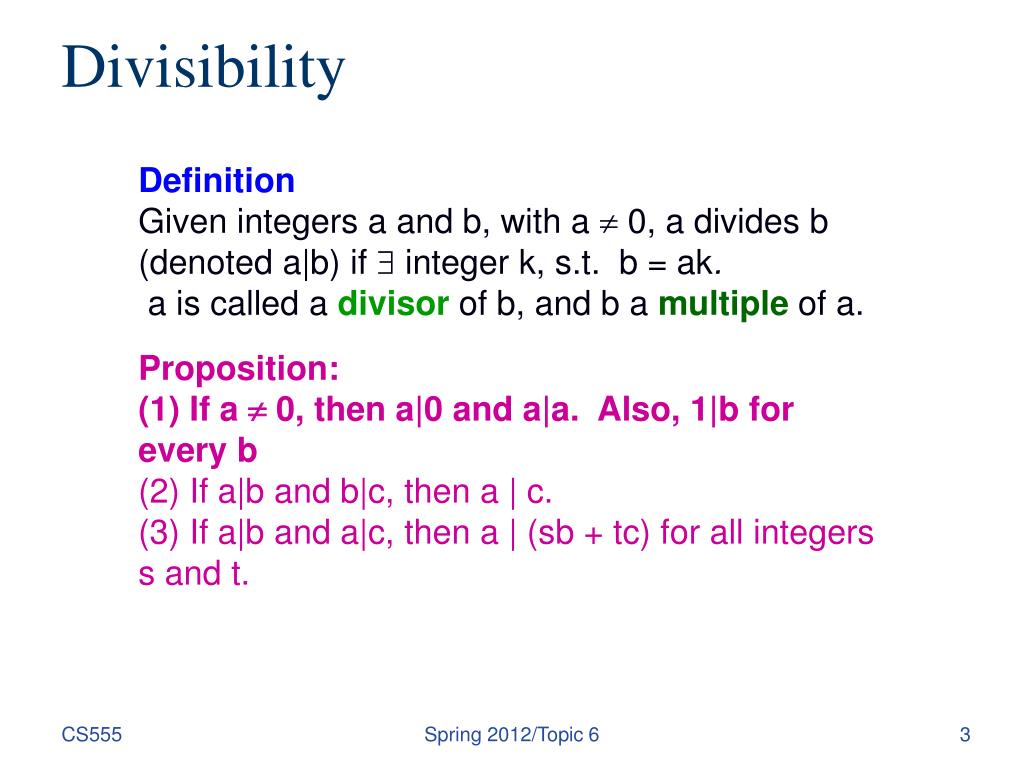 Divisibility

Definition
Given integers a and b, with a $\neq$ 0, a divides b (denoted a|b) if $\exists$ integer k, s.t. b = ak.
a is called a divisor of b, and b a multiple of a.

Proposition:
(1) If a $\neq$ 0, then a|0 and a|a. Also, 1|b for every b
(2) If a|b and b|c, then a | c.
(3) If a|b and a|c, then a | (sb + tc) for all integers s and t.

CS555

Spring 2012/Topic 6

3